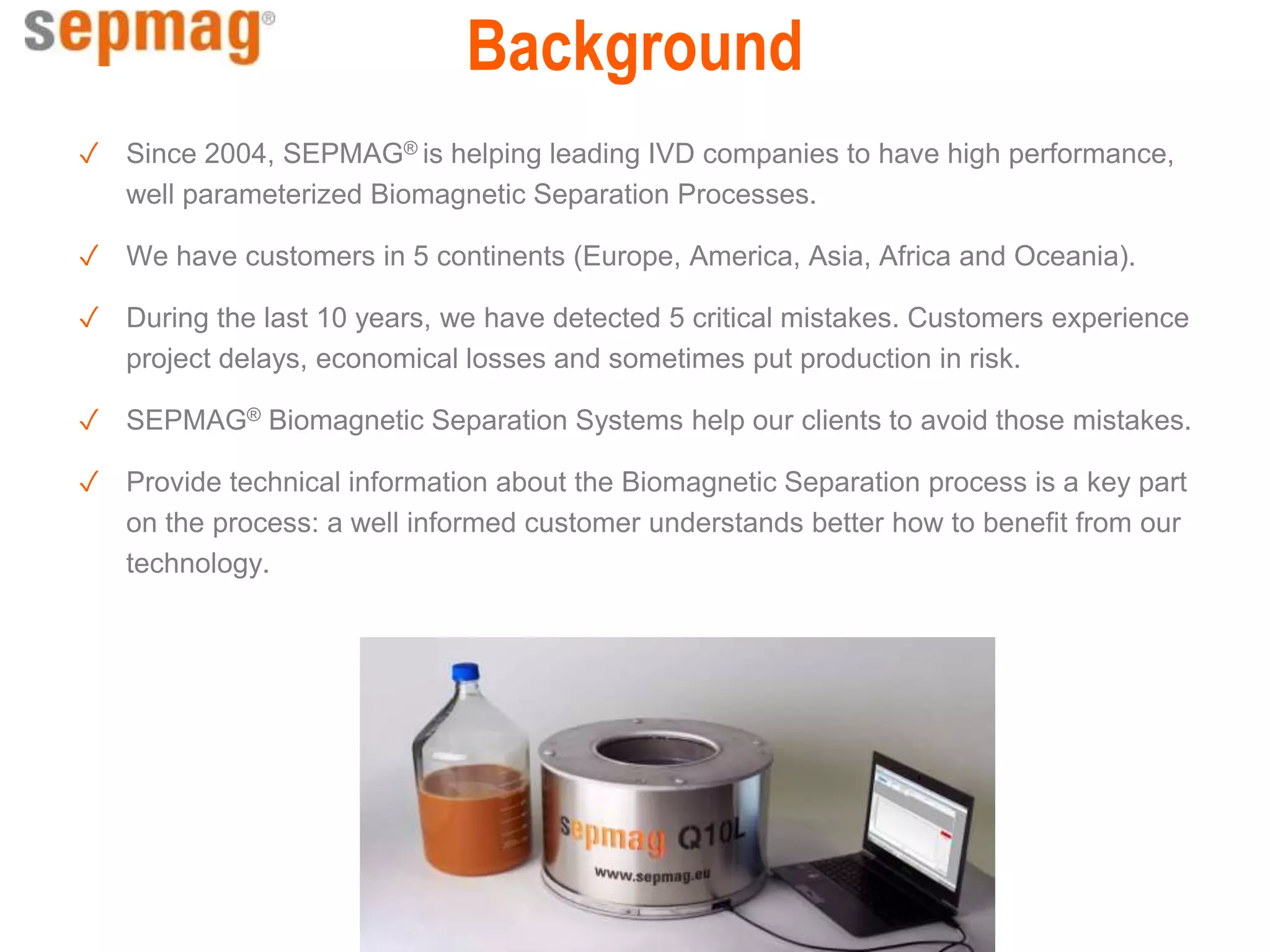 sepmag®

Background

✓ Since 2004, SEPMAG® is helping leading IVD companies to have high performance, well parameterized Biomagnetic Separation Processes.

✓ We have customers in 5 continents (Europe, America, Asia, Africa and Oceania).

✓ During the last 10 years, we have detected 5 critical mistakes. Customers experience project delays, economical losses and sometimes put production in risk.

✓ SEPMAG® Biomagnetic Separation Systems help our clients to avoid those mistakes.

✓ Provide technical information about the Biomagnetic Separation process is a key part on the process: a well informed customer understands better how to benefit from our technology.

sepmag Q10L
www.sepmag.eu